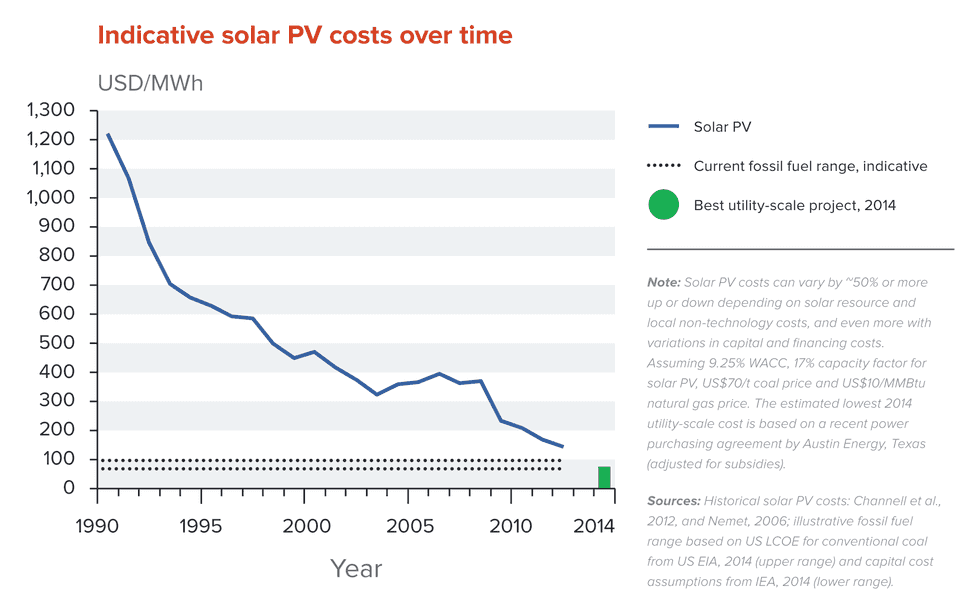 Indicative solar PV costs over time

USD/MWh

1,300
1,200
1,100
1,000
900
800
700
600
500
400
300
200
100
0

1990 1995 2000 2005 2010 2014

Year

Solar PV

Current fossil fuel range, indicative

Best utility-scale project, 2014

Note: Solar PV costs can vary by ~50% or more up or down depending on solar resource and local non-technology costs, and even more with variations in capital and financing costs. Assuming 9.25% WACC, 17% capacity factor for solar PV, US$70/t coal price and US$10/MMBtu natural gas price. The estimated lowest 2014 utility-scale cost is based on a recent power purchasing agreement by Austin Energy, Texas (adjusted for subsidies).

Sources: Historical solar PV costs: Channell et al., 2012, and Nemet, 2006; illustrative fossil fuel range based on US LCOE for conventional coal from US EIA, 2014 (upper range) and capital cost assumptions from IEA, 2014 (lower range).